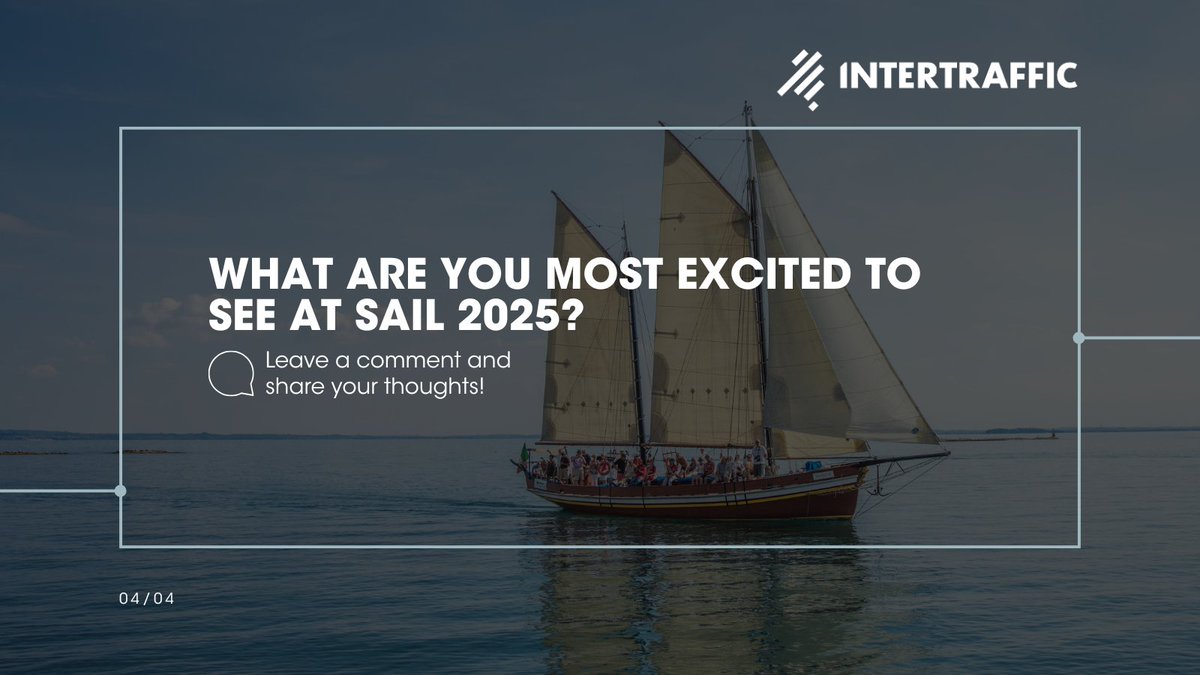 INTERTRAFFIC

WHAT ARE YOU MOST EXCITED TO SEE AT SAIL 2025?

Leave a comment and share your thoughts!

04/04